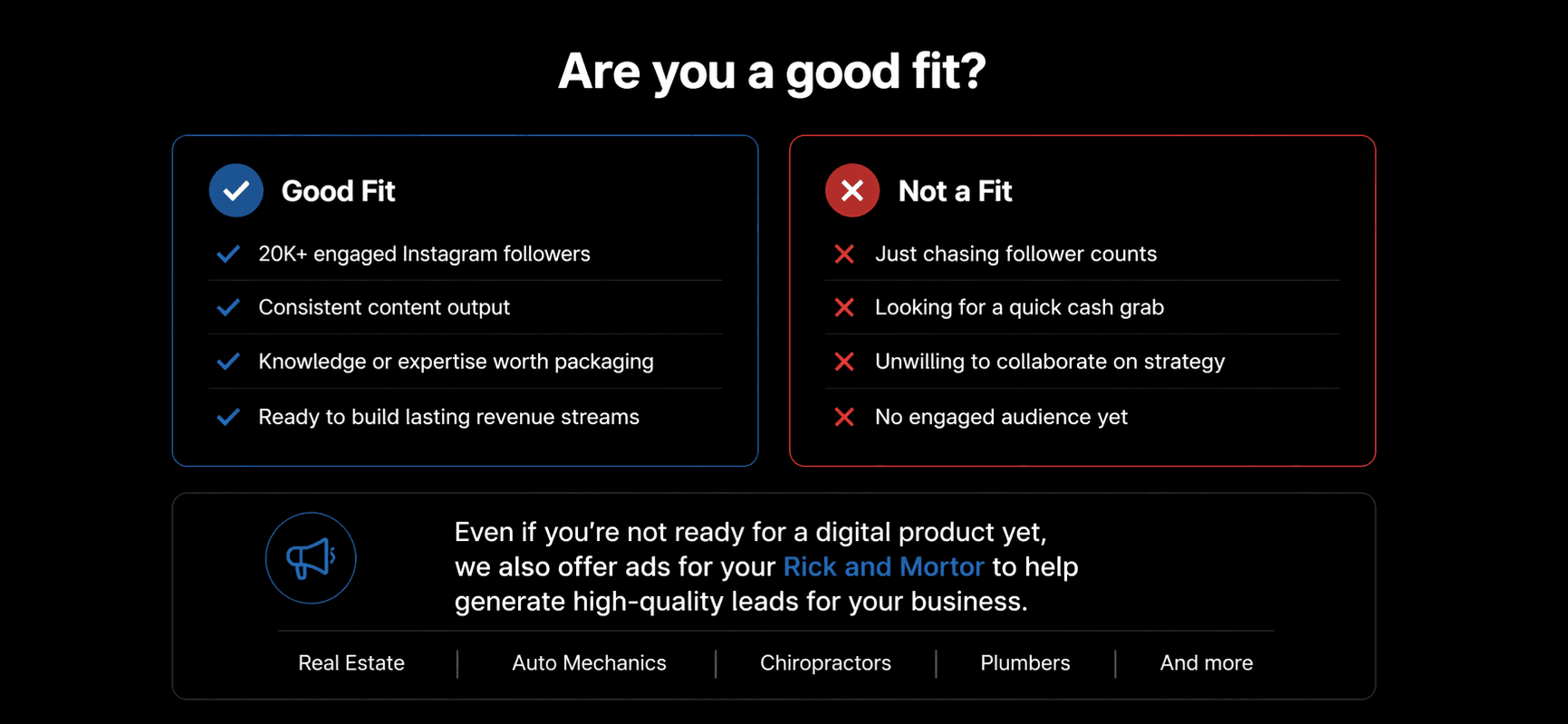 Are you a good fit?

Good Fit

20K+ engaged Instagram followers

Consistent content output

Knowledge or expertise worth packaging

Ready to build lasting revenue streams

Not a Fit

Just chasing follower counts

Looking for a quick cash grab

Unwilling to collaborate on strategy

No engaged audience yet

Even if you're not ready for a digital product yet, we also offer ads for your Rick and Mortor to help generate high-quality leads for your business.

Real Estate | Auto Mechanics | Chiropractors | Plumbers | And more